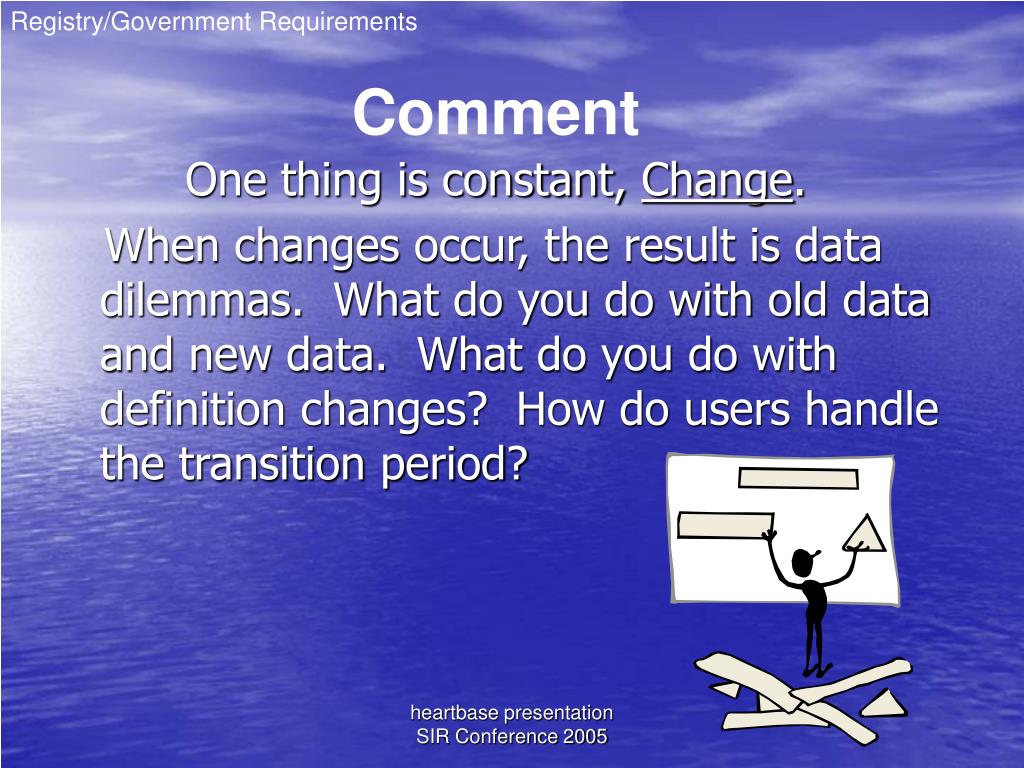 Registry/Government Requirements

Comment

One thing is constant, Change.

When changes occur, the result is data dilemmas. What do you do with old data and new data. What do you do with definition changes? How do users handle the transition period?

heartbase presentation
SIR Conference 2005